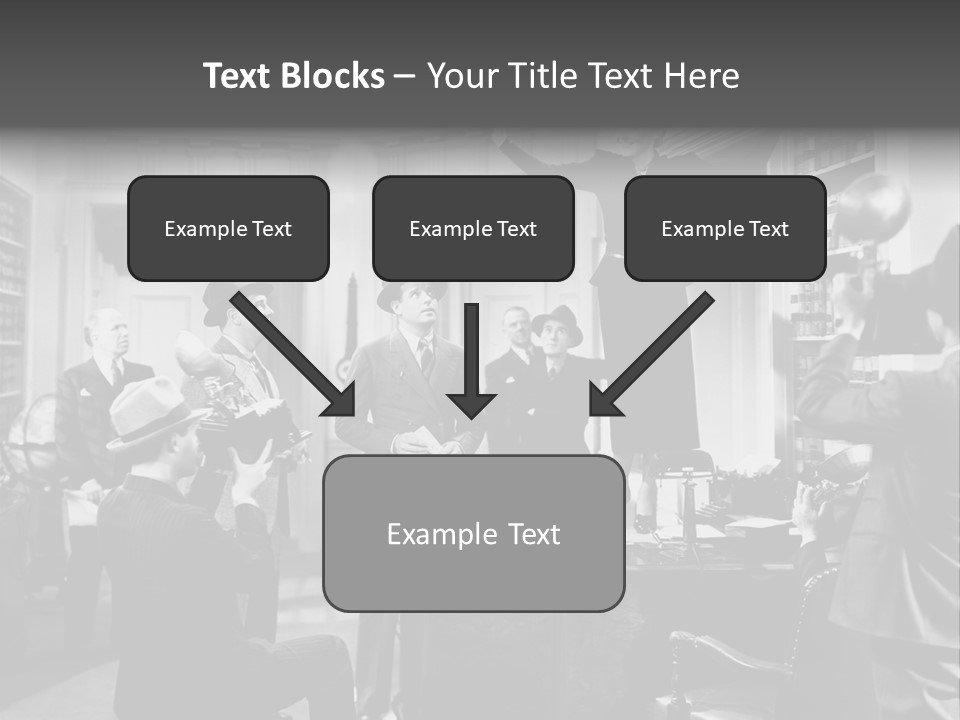 Text Blocks – Your Title Text Here

Example Text

Example Text

Example Text

Example Text